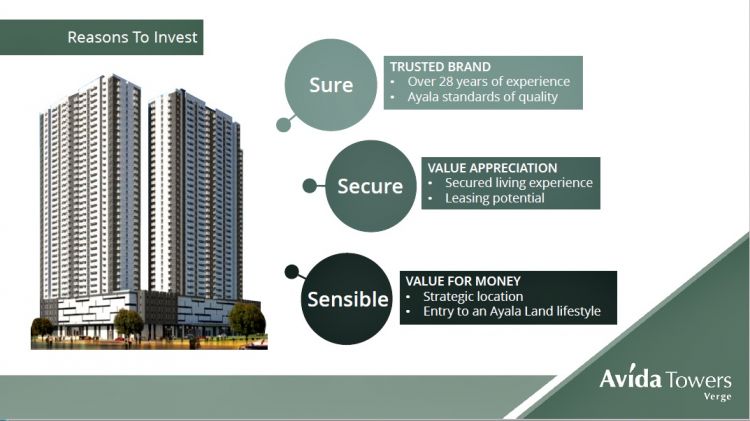 Reasons To Invest

Sure

TRUSTED BRAND
• Over 28 years of experience
• Ayala standards of quality

Secure

VALUE APPRECIATION
• Secured living experience
• Leasing potential

Sensible

VALUE FOR MONEY
• Strategic location
• Entry to an Ayala Land lifestyle

Avida Towers
Verge